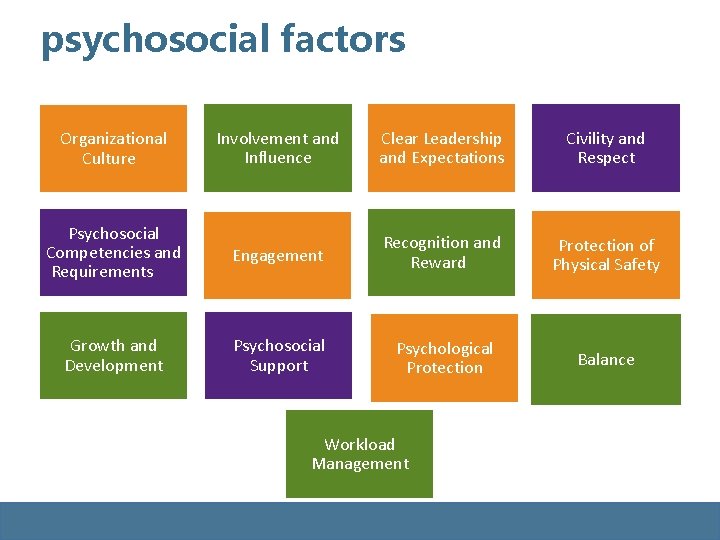 psychosocial factors

Organizational Culture

Involvement and Influence

Clear Leadership and Expectations

Civility and Respect

Psychosocial Competencies and Requirements

Engagement

Recognition and Reward

Protection of Physical Safety

Growth and Development

Psychosocial Support

Psychological Protection

Balance

Workload Management